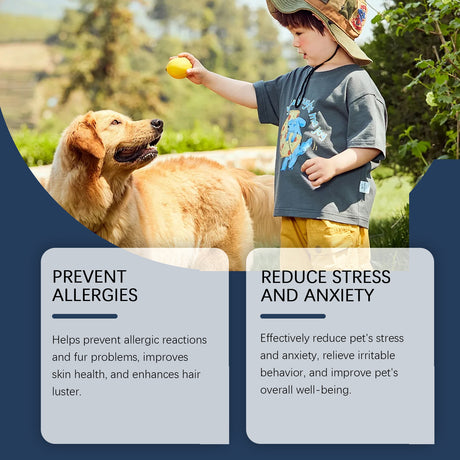 PREVENT ALLERGIES

Helps prevent allergic reactions and fur problems, improves skin health, and enhances hair luster.

REDUCE STRESS AND ANXIETY

Effectively reduce pet's stress and anxiety, relieve irritable behavior, and improve pet's overall well-being.